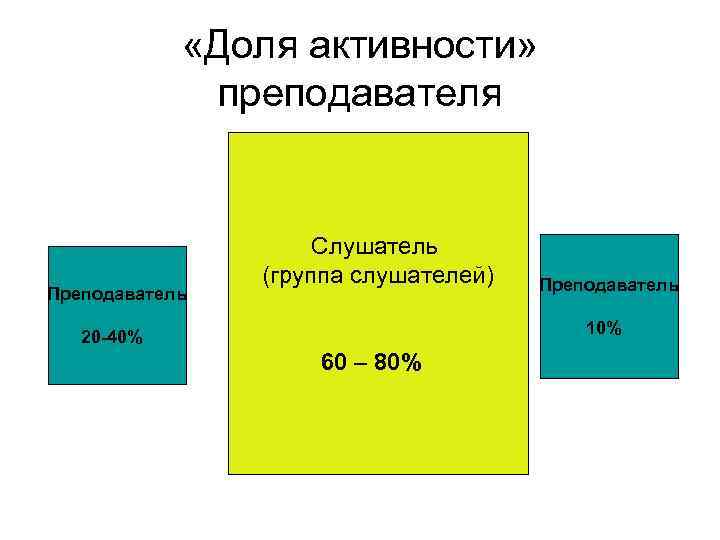 «Доля активности» преподавателя

Преподаватель

20-40%

Слушатель
(группа слушателей)

60 – 80%

Преподаватель

10%